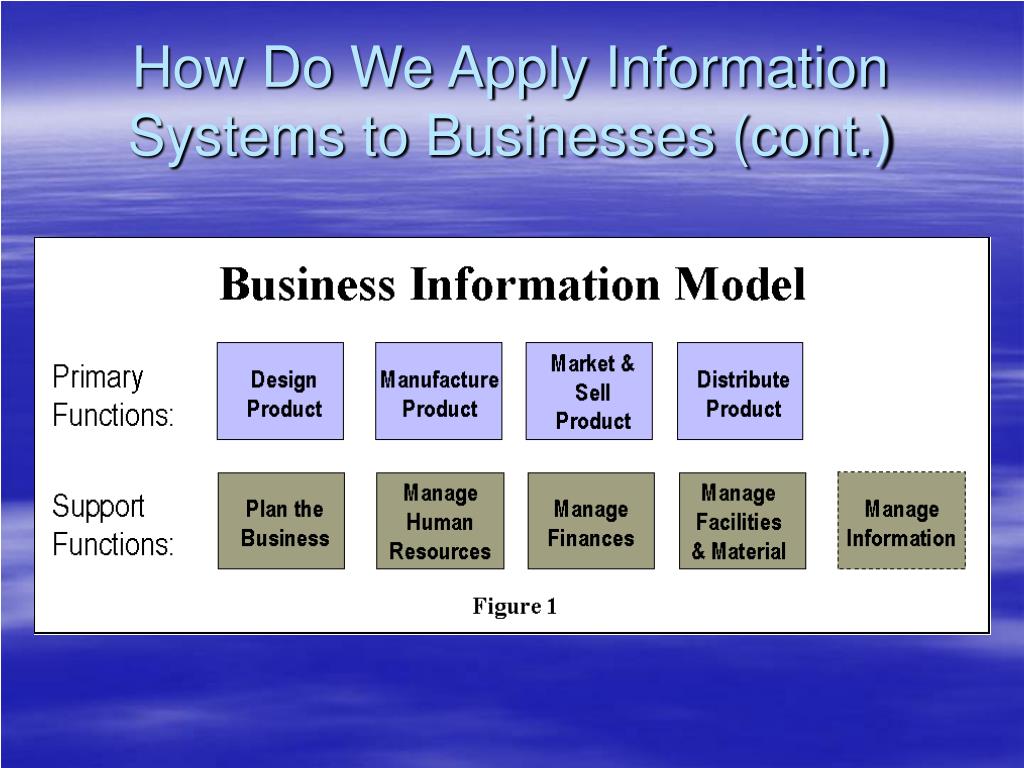 How Do We Apply Information Systems to Businesses (cont.)

Business Information Model

Primary Functions:

Design Product

Manufacture Product

Market & Sell Product

Distribute Product

Support Functions:

Plan the Business

Manage Human Resources

Manage Finances

Manage Facilities & Material

Manage Information

Figure 1